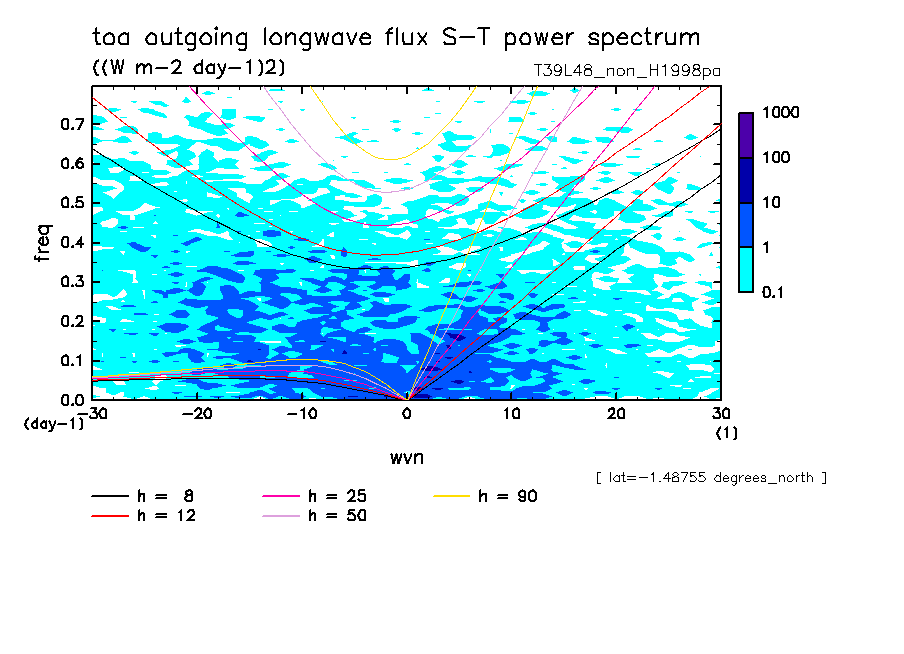 toa outgoing longwave flux S-T power spectrum
((W m-2 day-1)2)
T39L48_non_H1998pa

1000
100
10
1
0.1

freq
0.7
0.6
0.5
0.4
0.3
0.2
0.1
0.0
(day-1)
-30
-20
-10
0
10
20
30
(1)
wvn

[ lat=-1.48755 degrees_north ]

h = 8
h = 12
h = 25
h = 50
h = 90